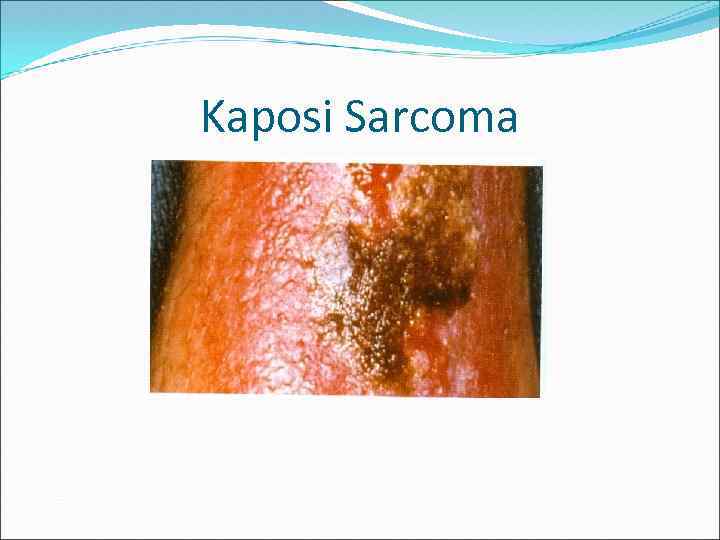 Kaposi Sarcoma